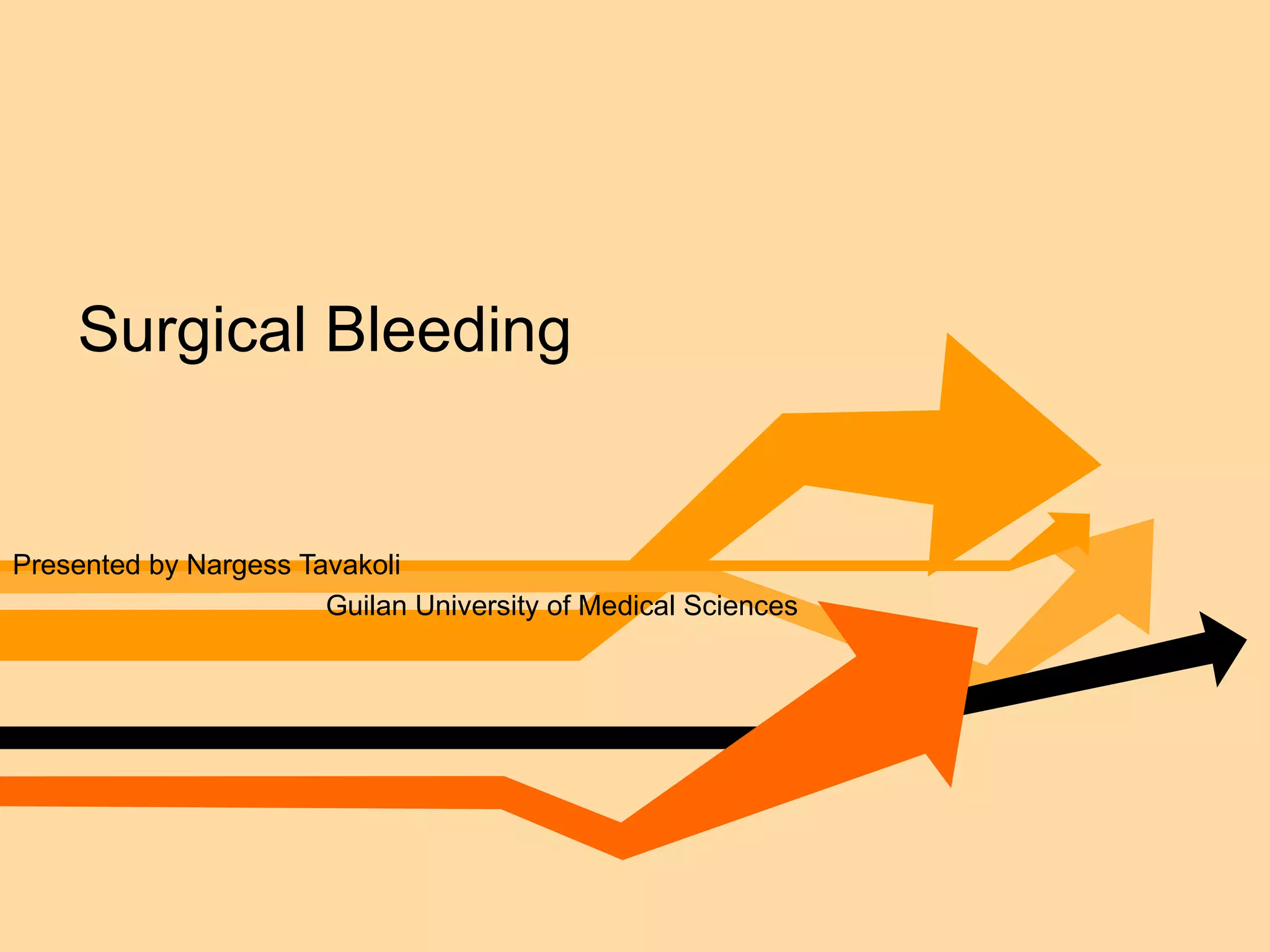 Surgical Bleeding

Presented by Nargess Tavakoli

Guilan University of Medical Sciences